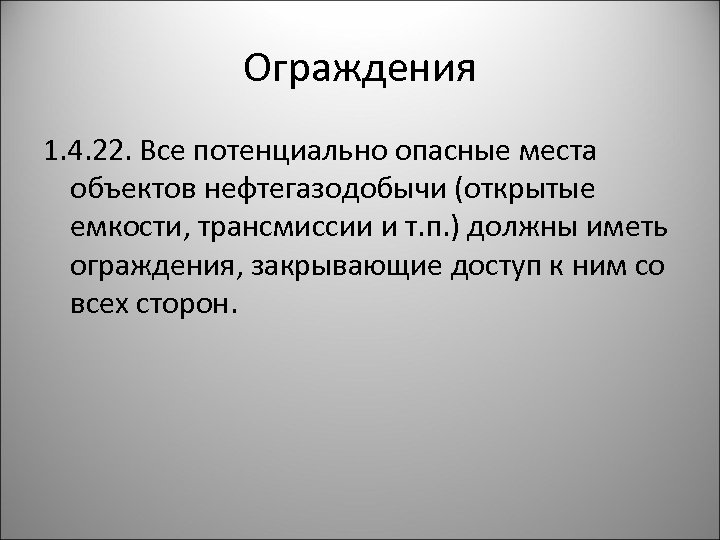 Ограждения

1.4.22. Все потенциально опасные места объектов нефтегазодобычи (открытые емкости, трансмиссии и т.п.) должны иметь ограждения, закрывающие доступ к ним со всех сторон.